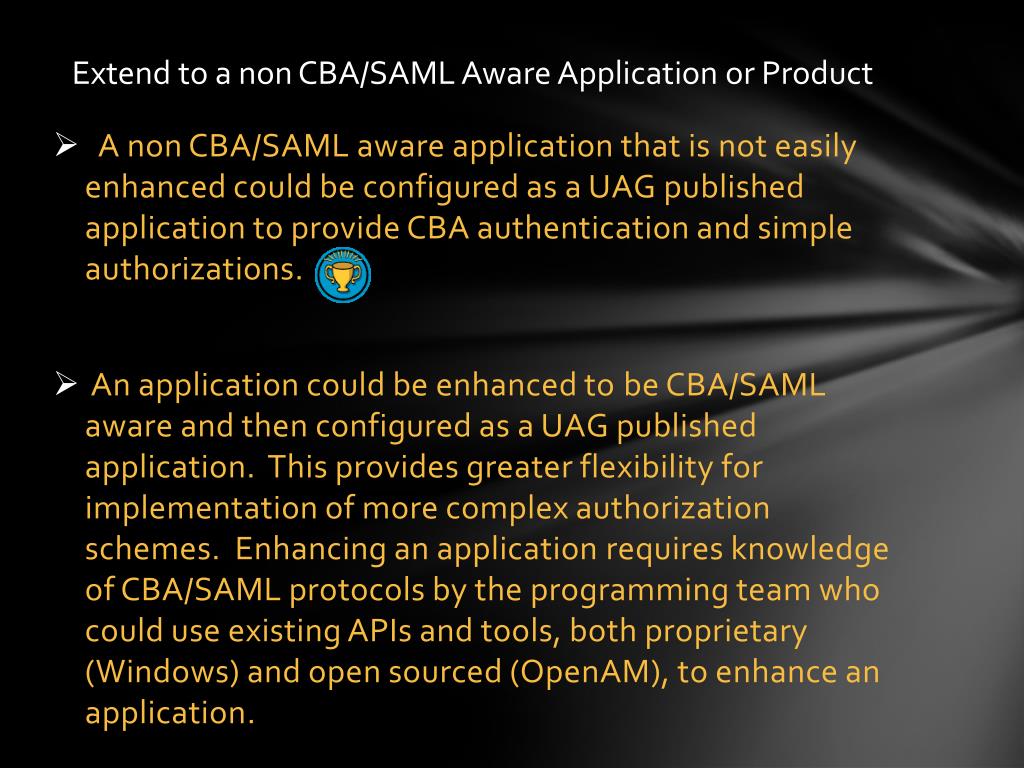 Extend to a non CBA/SAML Aware Application or Product

➢ A non CBA/SAML aware application that is not easily enhanced could be configured as a UAG published application to provide CBA authentication and simple authorizations.

➢ An application could be enhanced to be CBA/SAML aware and then configured as a UAG published application. This provides greater flexibility for implementation of more complex authorization schemes. Enhancing an application requires knowledge of CBA/SAML protocols by the programming team who could use existing APIs and tools, both proprietary (Windows) and open sourced (OpenAM), to enhance an application.